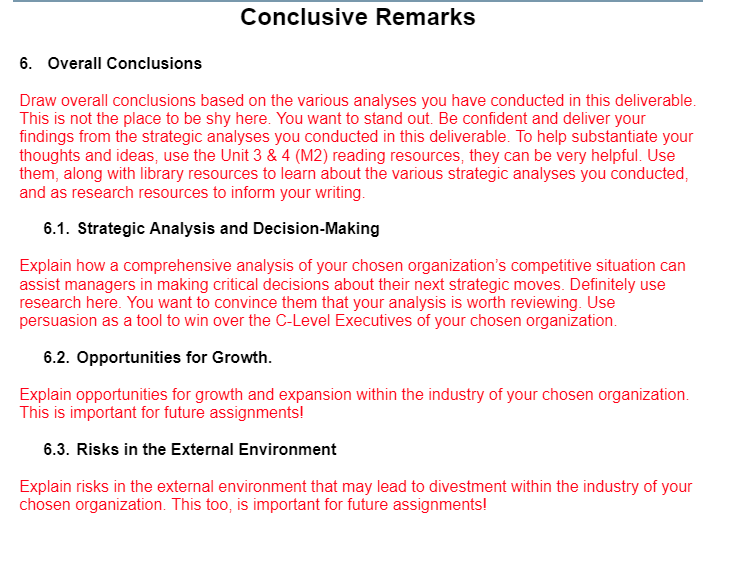 Conclusive Remarks

6. Overall Conclusions

Draw overall conclusions based on the various analyses you have conducted in this deliverable. This is not the place to be shy here. You want to stand out. Be confident and deliver your findings from the strategic analyses you conducted in this deliverable. To help substantiate your thoughts and ideas, use the Unit 3 & 4 (M2) reading resources, they can be very helpful. Use them, along with library resources to learn about the various strategic analyses you conducted, and as research resources to inform your writing.

6.1. Strategic Analysis and Decision-Making

Explain how a comprehensive analysis of your chosen organization's competitive situation can assist managers in making critical decisions about their next strategic moves. Definitely use research here. You want to convince them that your analysis is worth reviewing. Use persuasion as a tool to win over the C-Level Executives of your chosen organization.

6.2. Opportunities for Growth.

Explain opportunities for growth and expansion within the industry of your chosen organization. This is important for future assignments!

6.3. Risks in the External Environment

Explain risks in the external environment that may lead to divestment within the industry of your chosen organization. This too, is important for future assignments!